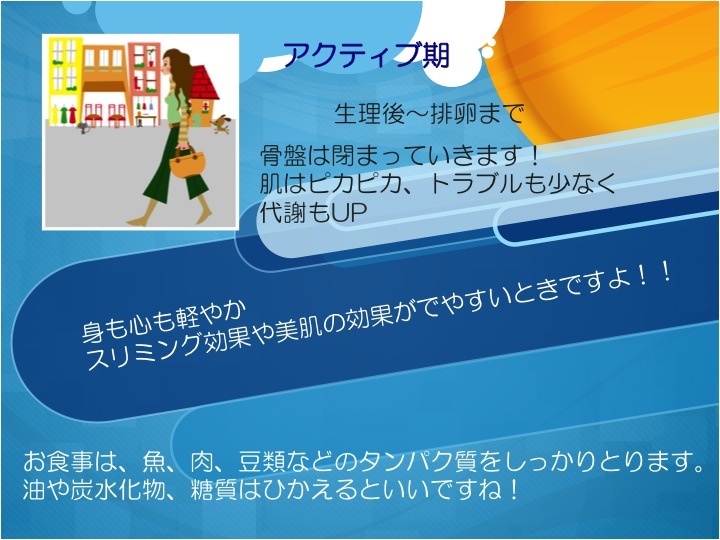 アクティブ期

生理後～排卵まで

骨盤は閉まっていきます！
肌はピカピカ、トラブルも少なく
代謝もUP

身も心も軽やか
スリミング効果や美肌の効果がでやすいときですよ！！

お食事は、魚、肉、豆類などのタンパク質をしっかりとります。
油や炭水化物、糖質はひかえるといいですね！